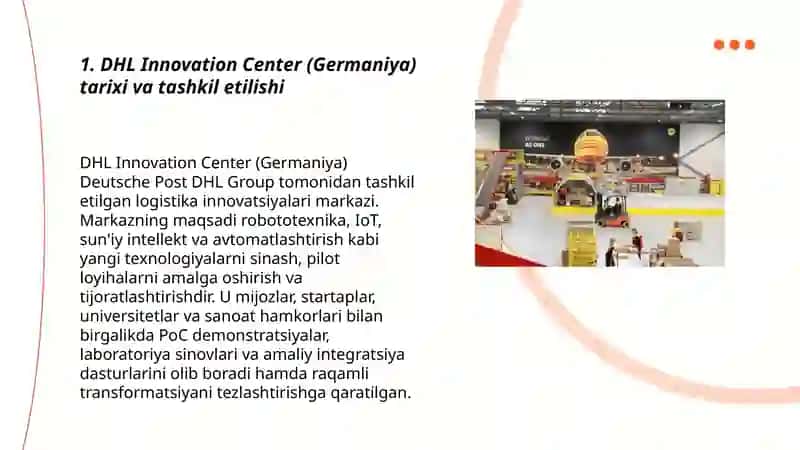 1. DHL Innovation Center (Germaniya) tarixi va tashkil etilishi

DHL Innovation Center (Germaniya) Deutsche Post DHL Group tomonidan tashkil etilgan logistika innovatsiyalari markazi. Markazning maqsadi robototexnika, IoT, sun'iy intellekt va avtomatlashtirish kabi yangi texnologiyalarni sinash, pilot loyihalarni amalga oshirish va tijoratlashtirishdir. U mijozlar, startaplar, universitetlar va sanoat hamkorlari bilan birgalikda PoC demonstratsiyalar, laboratoriya sinovlari va amaliy integratsiya dasturlarini olib boradi hamda raqamli transformatsiyani tezlashtirishga qaratilgan.